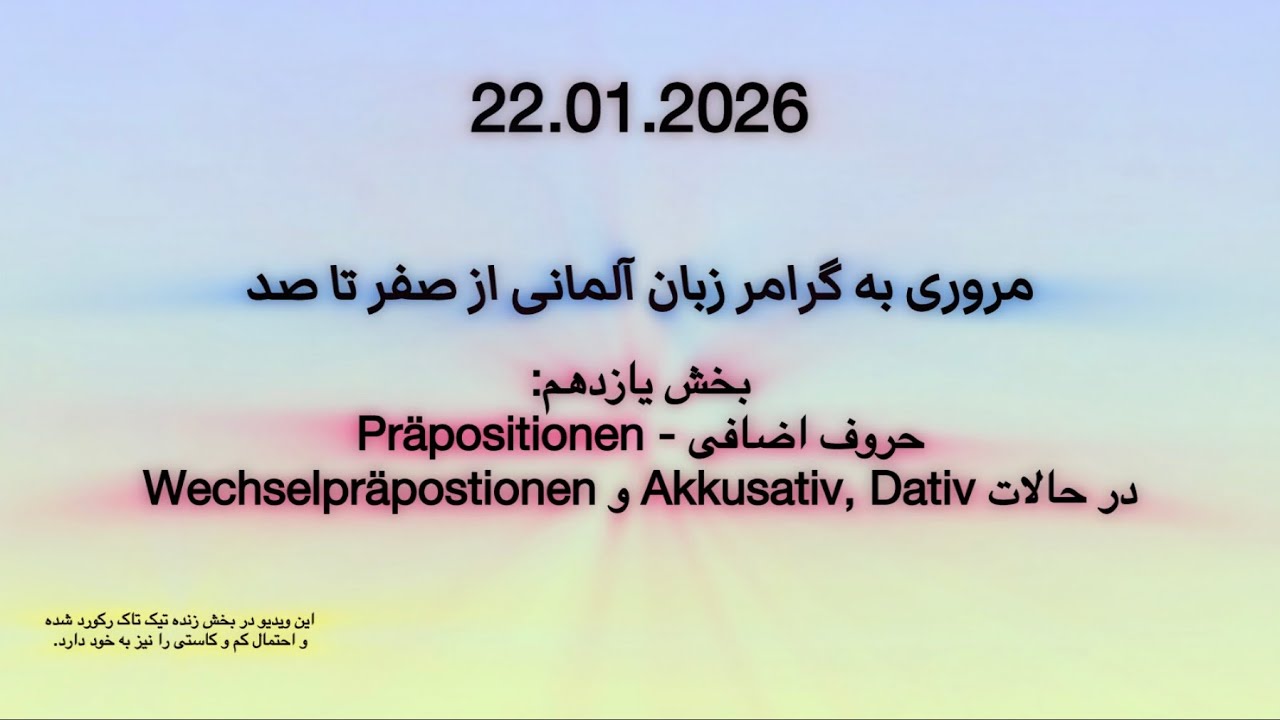 22.01.2026

مروری به گرامر زبان آلمانی از صفر تا صد

بخش یازدهم:
حروف اضافی - Präpositionen
در حالات Akkusativ, Dativ و Wechselpräpostionen

این ویدیو در بخش زنده تیک تاک رکورد شده
و احتمال کم و کاستی را نیز به خود دارد.